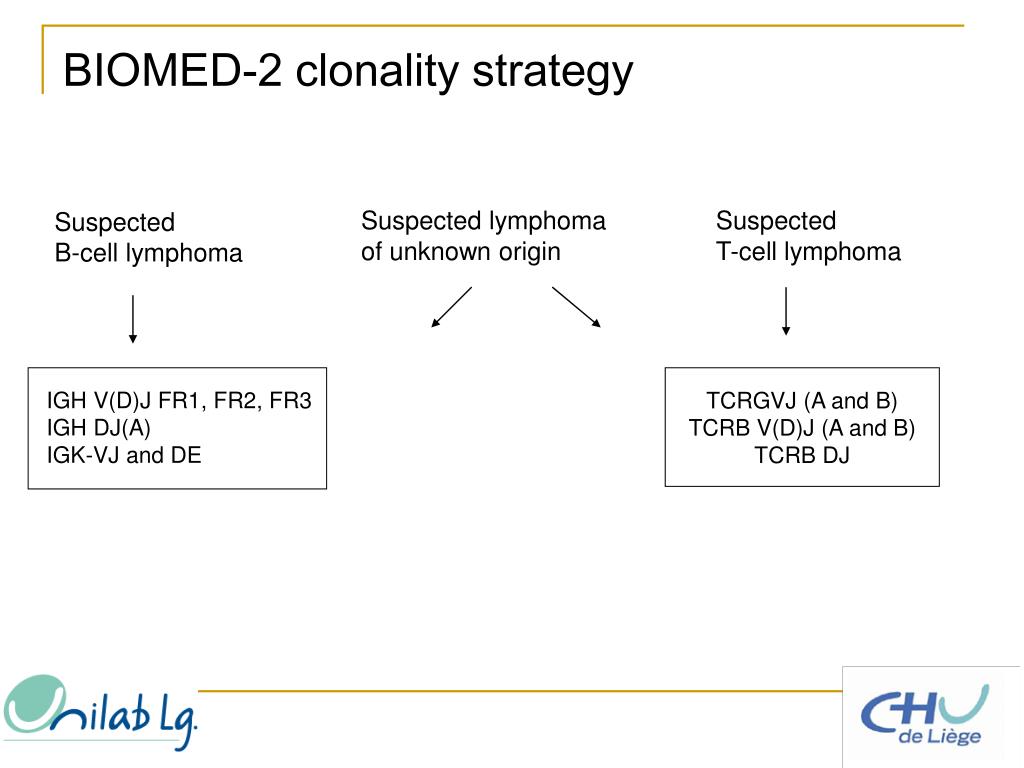 BIOMED-2 clonality strategy

Suspected
B-cell lymphoma

Suspected lymphoma
of unknown origin

Suspected
T-cell lymphoma

IGH V(D)J FR1, FR2, FR3
IGH DJ(A)
IGK-VJ and DE

TCRGVJ (A and B)
TCRB V(D)J (A and B)
TCRB DJ

Unilab Lg.

CHU
de Liège